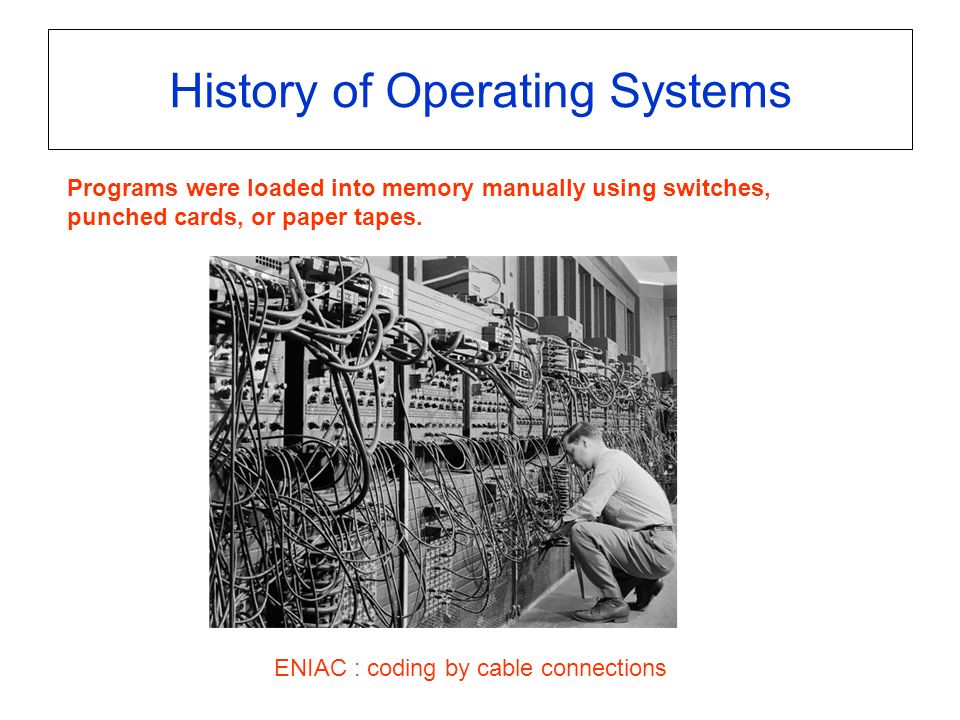 History of Operating Systems

Programs were loaded into memory manually using switches, punched cards, or paper tapes.

ENIAC : coding by cable connections